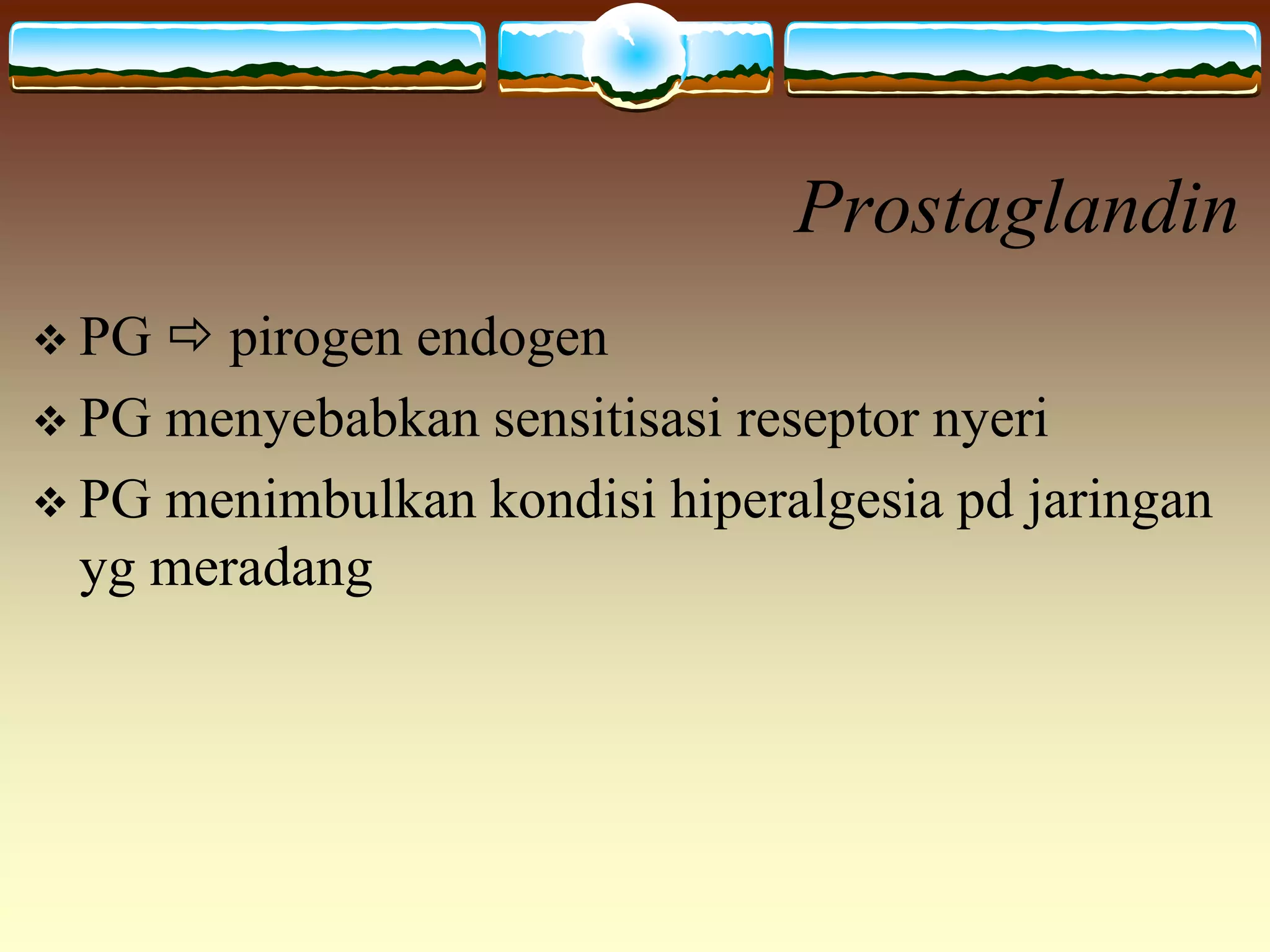 Prostaglandin

❖ PG ⇨ pirogen endogen

❖ PG menyebabkan sensitisasi reseptor nyeri

❖ PG menimbulkan kondisi hiperalgesia pd jaringan yg meradang